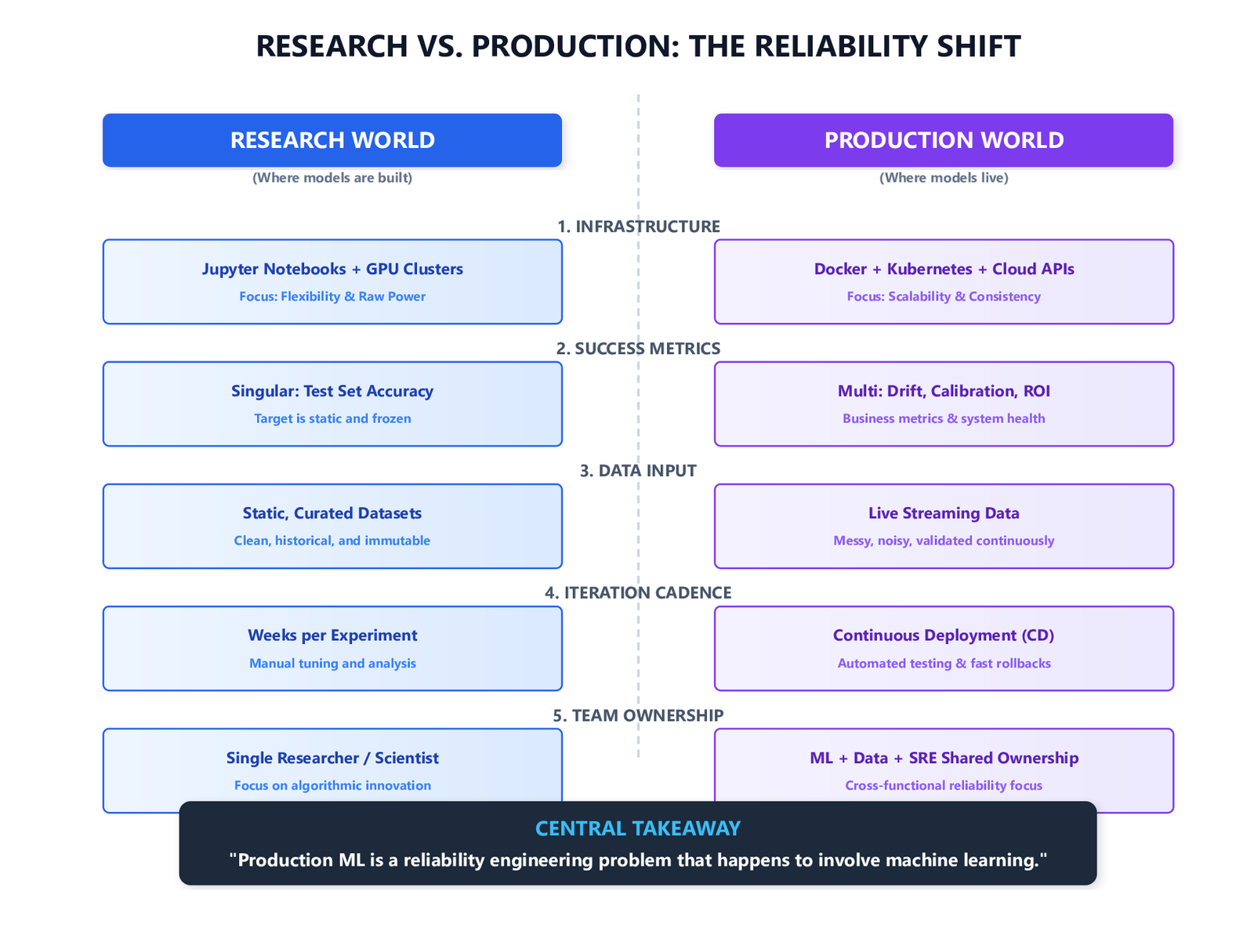 RESEARCH VS. PRODUCTION: THE RELIABILITY SHIFT

RESEARCH WORLD
(Where models are built)

PRODUCTION WORLD
(Where models live)

1. INFRASTRUCTURE

Jupyter Notebooks + GPU Clusters
Focus: Flexibility & Raw Power

Docker + Kubernetes + Cloud APIs
Focus: Scalability & Consistency

2. SUCCESS METRICS

Singular: Test Set Accuracy
Target is static and frozen

Multi: Drift, Calibration, ROI
Business metrics & system health

3. DATA INPUT

Static, Curated Datasets
Clean, historical, and immutable

Live Streaming Data
Messy, noisy, validated continuously

4. ITERATION CADENCE

Weeks per Experiment
Manual tuning and analysis

Continuous Deployment (CD)
Automated testing & fast rollbacks

5. TEAM OWNERSHIP

Single Researcher / Scientist
Focus on algorithmic innovation

ML + Data + SRE Shared Ownership
Cross-functional reliability focus

CENTRAL TAKEAWAY
"Production ML is a reliability engineering problem that happens to involve machine learning."